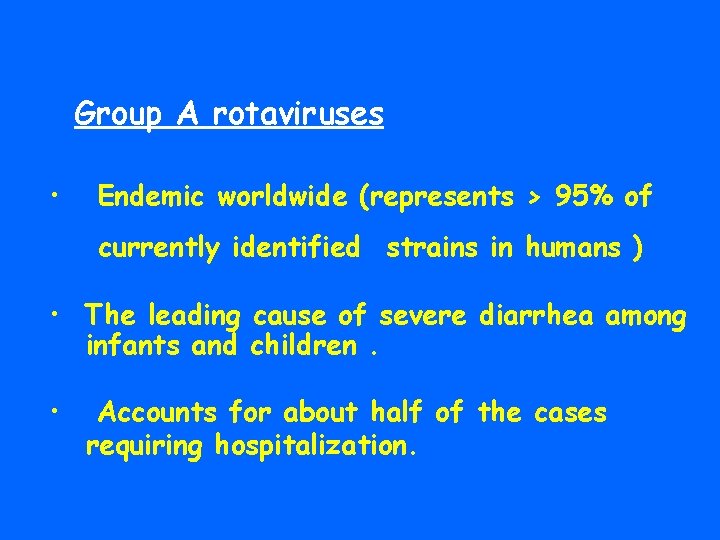 Group A rotaviruses

• Endemic worldwide (represents > 95% of currently identified strains in humans )

• The leading cause of severe diarrhea among infants and children .

• Accounts for about half of the cases requiring hospitalization.